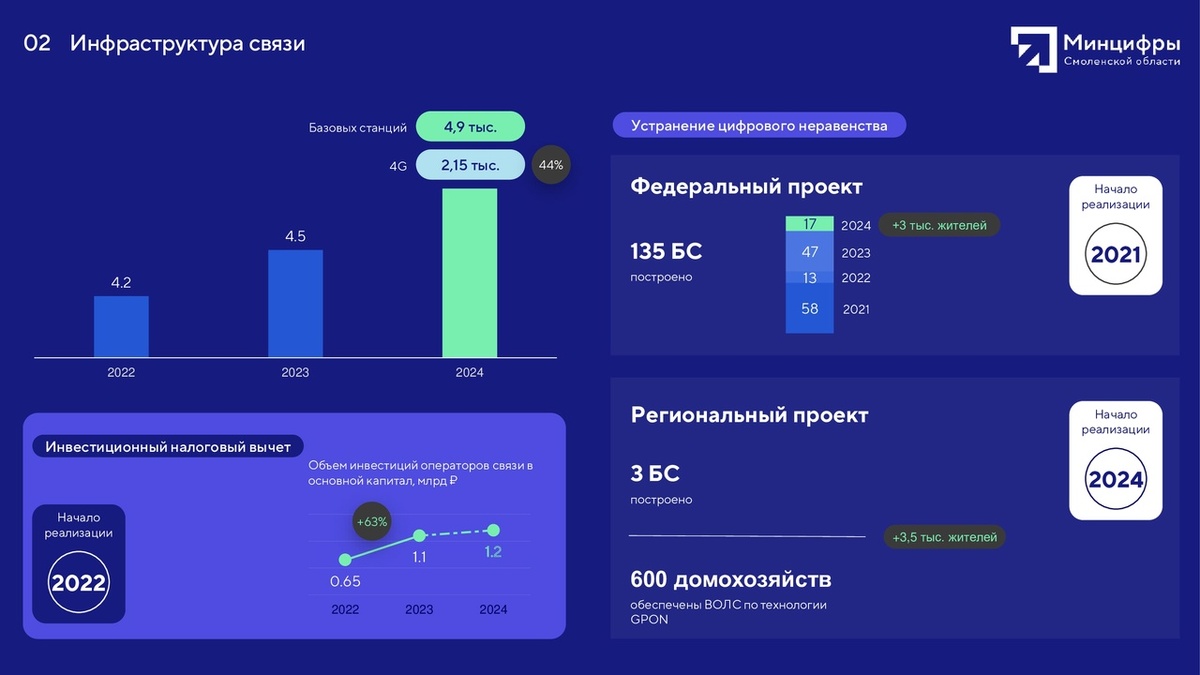 02 Инфраструктура связи

Минцифры
Смоленской области

Базовых станций 4,9 тыс.
4G 2,15 тыс. 44%

4.2
4.5
2022
2023
2024

Инвестиционный налоговый вычет

Начало реализации
2022

Объем инвестиций операторов связи в основной капитал, млрд ₽

+63%
0.65
1.1
1.2
2022
2023
2024

Устранение цифрового неравенства

Федеральный проект

135 БС
построено

17 2024 +3 тыс. жителей
47 2023
13 2022
58 2021

Начало реализации
2021

Региональный проект

3 БС
построено

+3,5 тыс. жителей

600 домохозяйств
обеспечены ВОЛС по технологии GPON

Начало реализации
2024